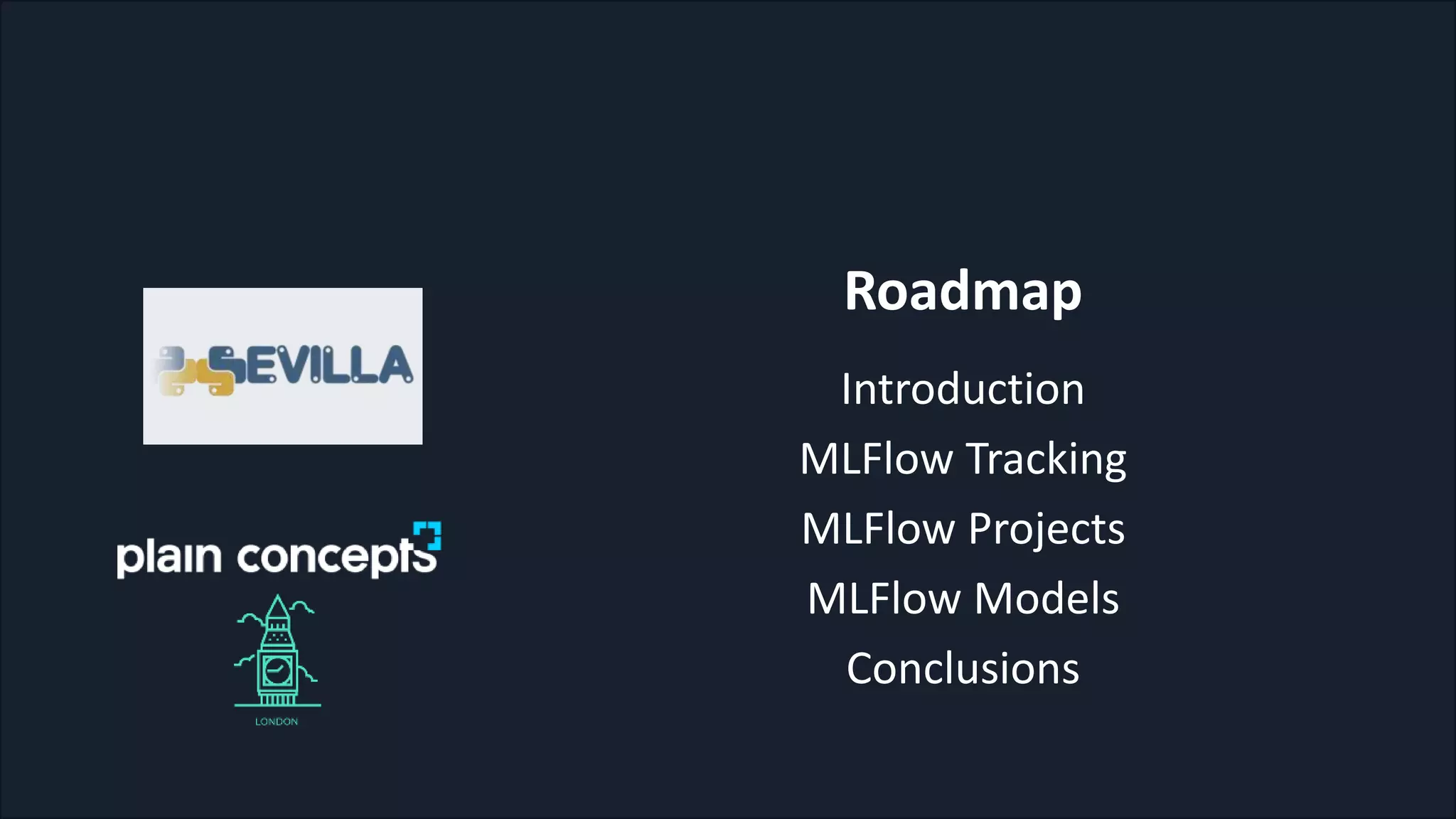 SEVILLA

plain concepts

LONDON

Roadmap

Introduction

MLFlow Tracking

MLFlow Projects

MLFlow Models

Conclusions